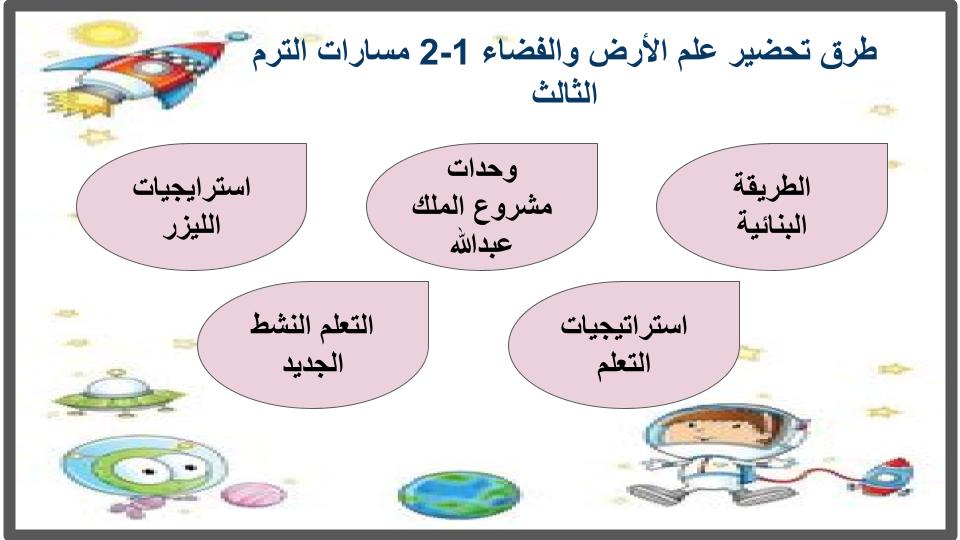 طرق تحضير علم الأرض والفضاء 1-2 مسارات الترم الثالث

الطريقة البنائية

وحدات مشروع الملك عبدالله

استرايجيات الليزر

استراتيجيات التعلم

التعلم النشط الجديد